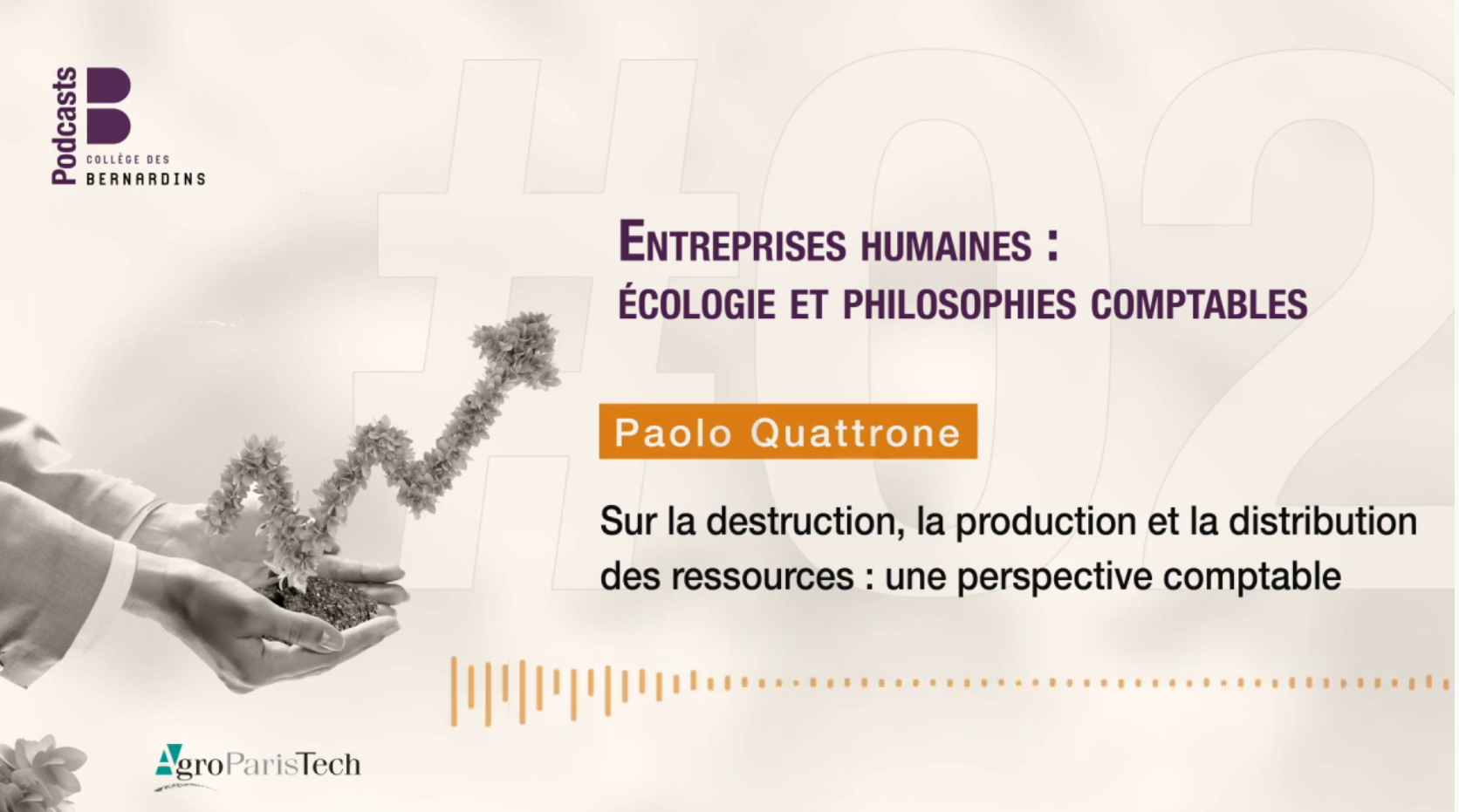 Podcasts
B
COLLÈGE DES BERNARDINS

#02

ENTREPRISES HUMAINES :
ÉCOLOGIE ET PHILOSOPHIES COMPTABLES

Paolo Quattrone

Sur la destruction, la production et la distribution des ressources : une perspective comptable

AgroParisTech